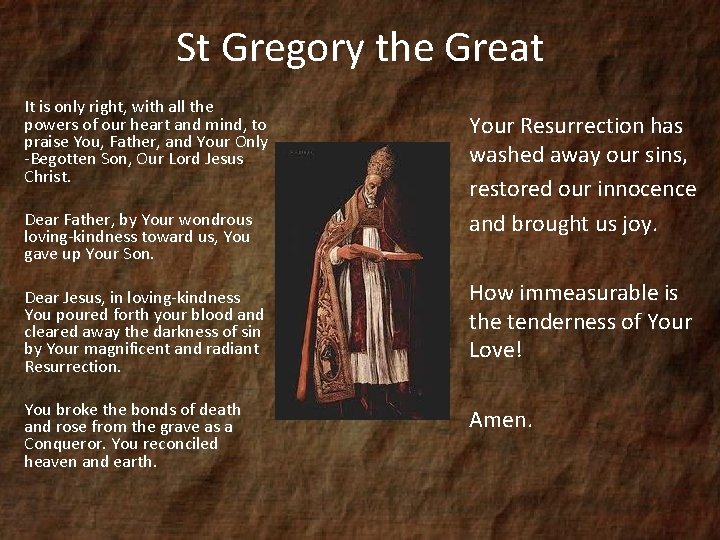 St Gregory the Great

It is only right, with all the powers of our heart and mind, to praise You, Father, and Your Only -Begotten Son, Our Lord Jesus Christ.

Dear Father, by Your wondrous loving-kindness toward us, You gave up Your Son.

Dear Jesus, in loving-kindness You poured forth your blood and cleared away the darkness of sin by Your magnificent and radiant Resurrection.

You broke the bonds of death and rose from the grave as a Conqueror. You reconciled heaven and earth.

Your Resurrection has washed away our sins, restored our innocence and brought us joy.

How immeasurable is the tenderness of Your Love!

Amen.